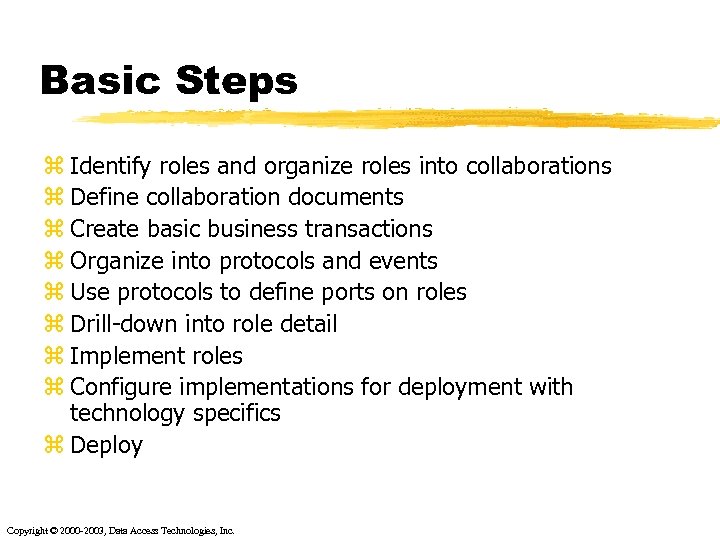 Basic Steps

⌘ Identify roles and organize roles into collaborations
⌘ Define collaboration documents
⌘ Create basic business transactions
⌘ Organize into protocols and events
⌘ Use protocols to define ports on roles
⌘ Drill-down into role detail
⌘ Implement roles
⌘ Configure implementations for deployment with technology specifics
⌘ Deploy

Copyright © 2000-2003, Data Access Technologies, Inc.